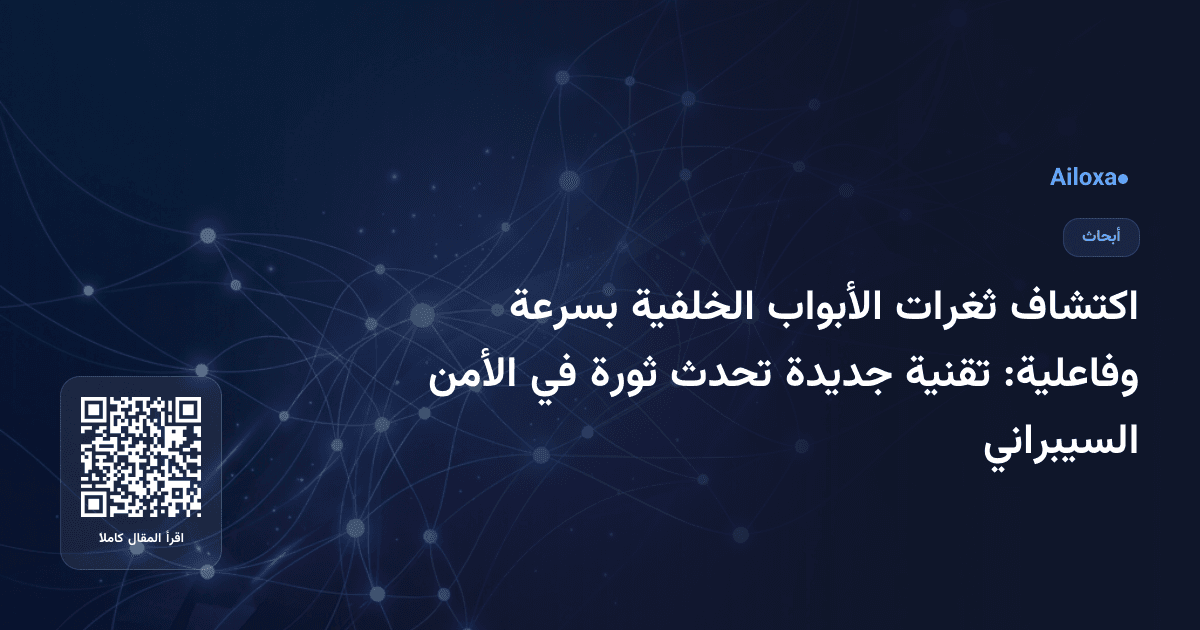 Ailoxa●

أبحاث

اكتشاف ثغرات الأبواب الخلفية بسرعة وفاعلية: تقنية جديدة تحدث ثورة في الأمن السيبراني

اقرأ المقال كاملا